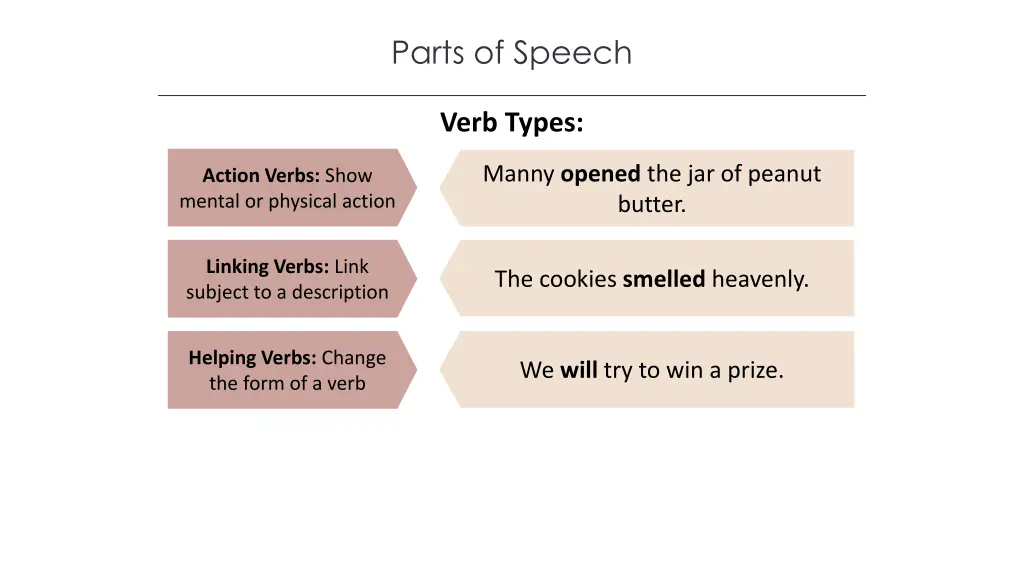 Parts of Speech

Verb Types:

Action Verbs: Show mental or physical action

Manny opened the jar of peanut butter.

Linking Verbs: Link subject to a description

The cookies smelled heavenly.

Helping Verbs: Change the form of a verb

We will try to win a prize.